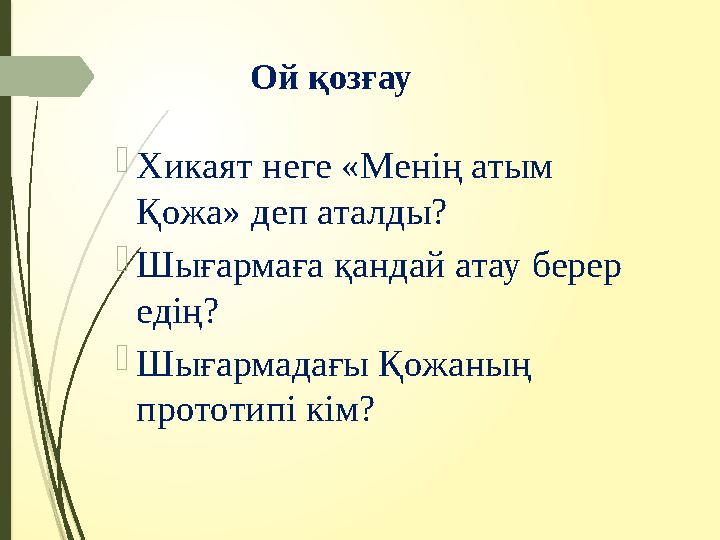 Ой қозғау

Хикаят неге «Менің атым Қожа» деп аталды?

Шығармаға қандай атау берер едің?

Шығармадағы Қожаның прототипі кім?